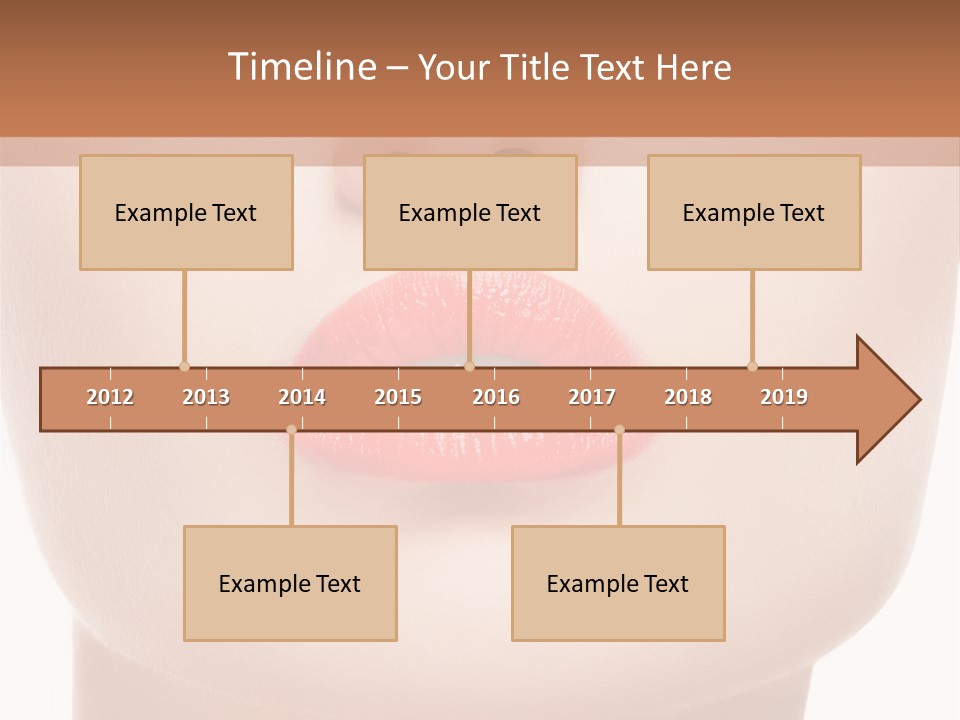 Timeline – Your Title Text Here

Example Text

Example Text

Example Text

2012 2013 2014 2015 2016 2017 2018 2019

Example Text

Example Text